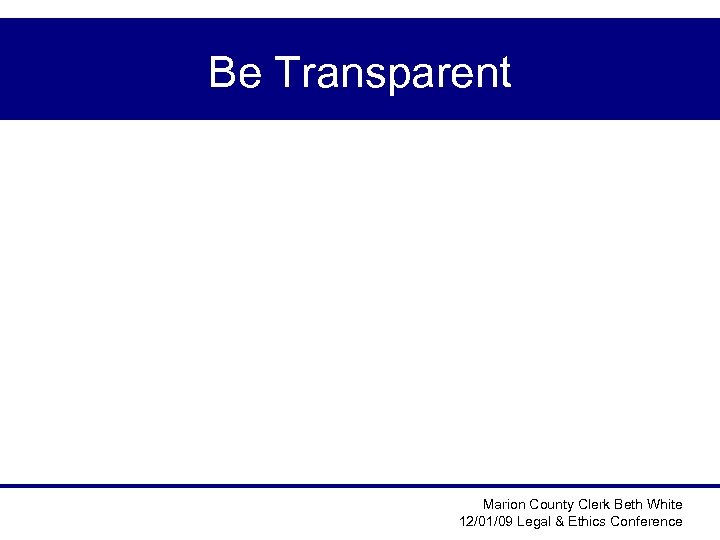 Be Transparent

Marion County Clerk Beth White
12/01/09 Legal & Ethics Conference